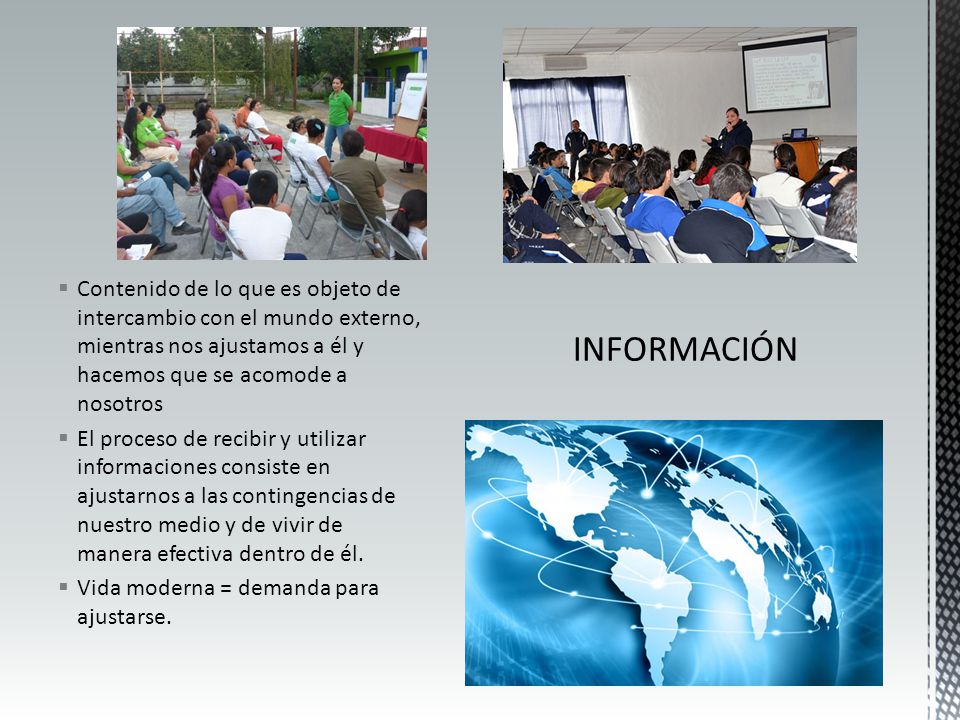 ▪ Contenido de lo que es objeto de intercambio con el mundo externo, mientras nos ajustamos a él y hacemos que se acomode a nosotros

▪ El proceso de recibir y utilizar informaciones consiste en ajustarnos a las contingencias de nuestro medio y de vivir de manera efectiva dentro de él.

▪ Vida moderna = demanda para ajustarse.

INFORMACIÓN